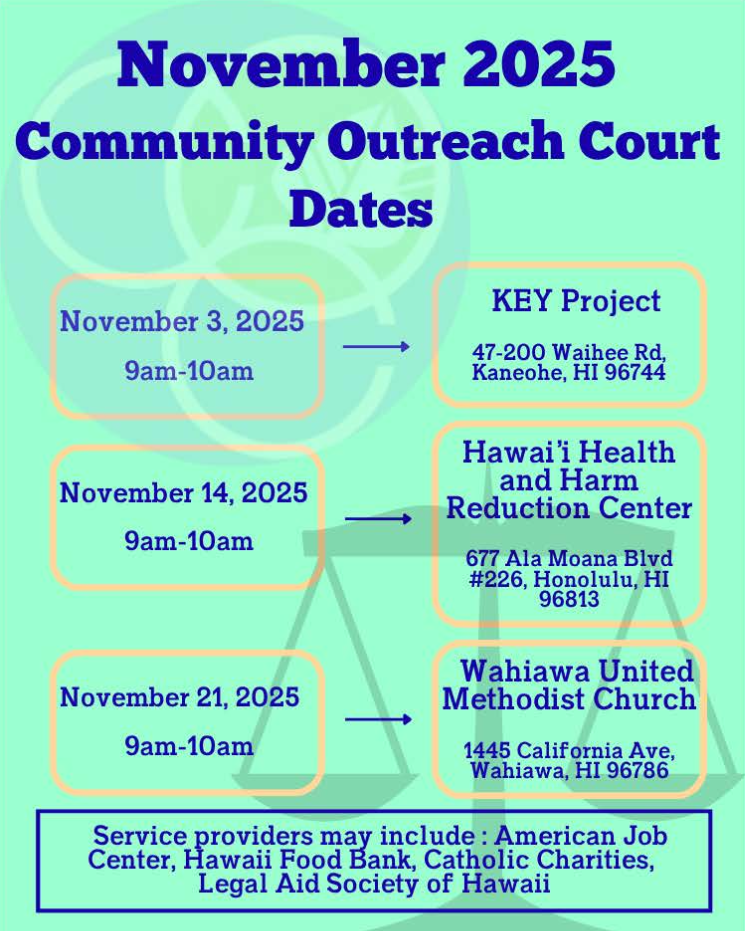 November 2025
Community Outreach Court Dates

November 3, 2025
9am-10am

KEY Project
47-200 Waihee Rd, Kaneohe, HI 96744

November 14, 2025
9am-10am

Hawai'i Health and Harm Reduction Center
677 Ala Moana Blvd #226, Honolulu, HI 96813

November 21, 2025
9am-10am

Wahiawa United Methodist Church
1445 California Ave, Wahiawa, HI 96786

Service providers may include : American Job Center, Hawaii Food Bank, Catholic Charities, Legal Aid Society of Hawaii